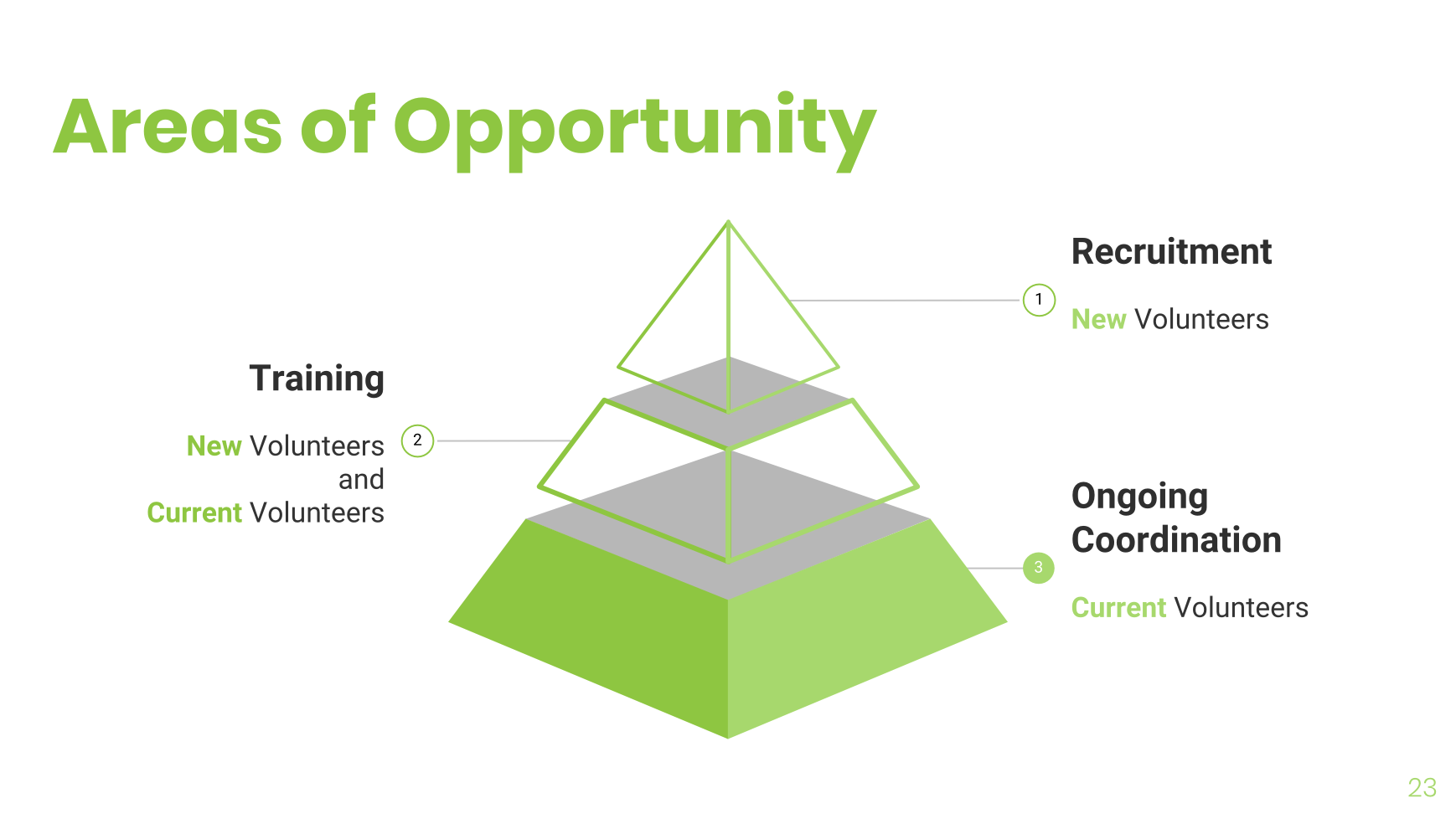 Areas of Opportunity

Recruitment

1

New Volunteers

Training

2

New Volunteers and Current Volunteers

Ongoing Coordination

3

Current Volunteers

23